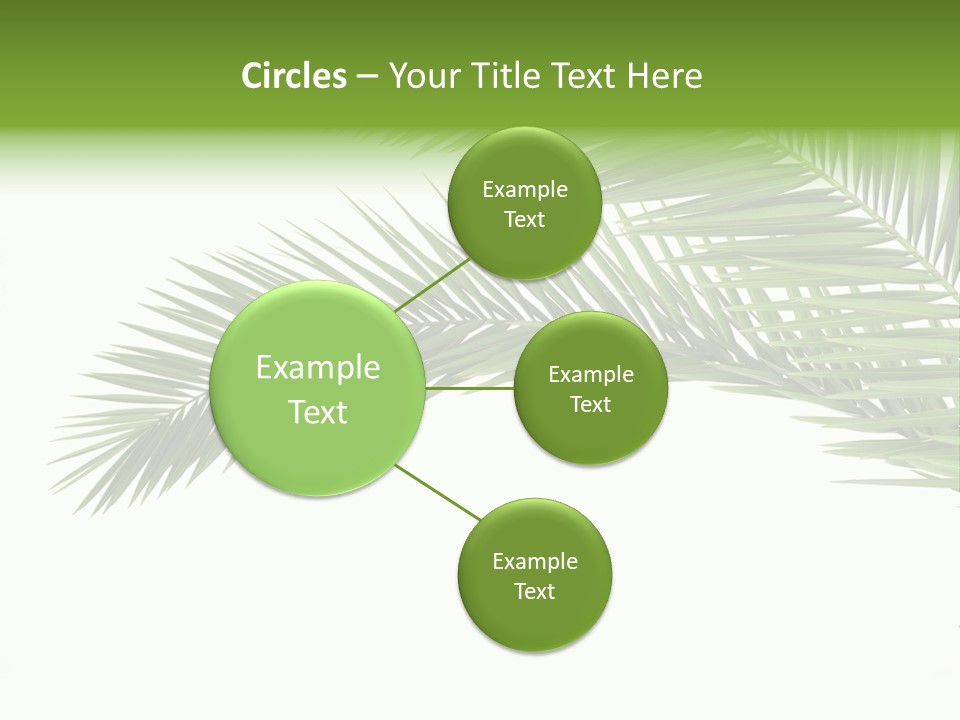 Circles – Your Title Text Here

Example Text

Example Text

Example Text

Example Text